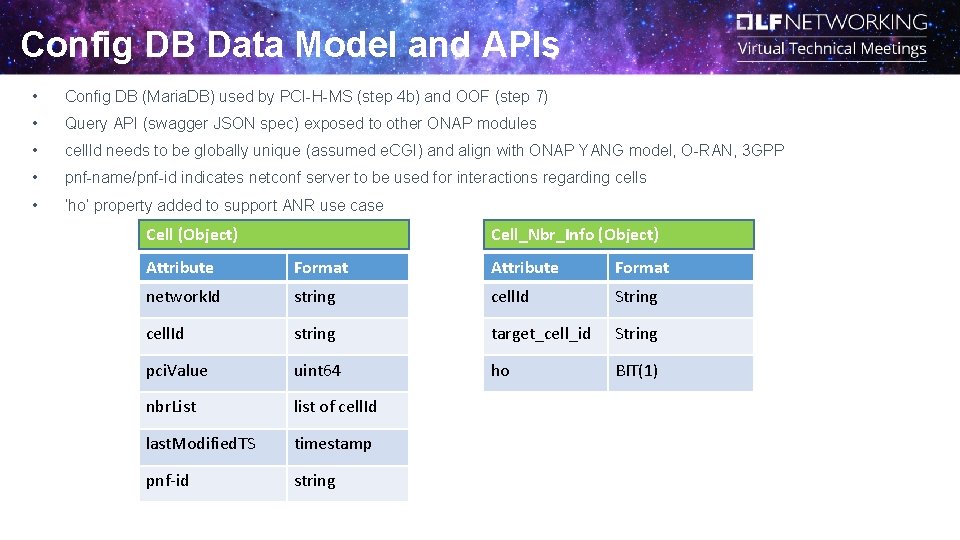 Config DB Data Model and APIs

LF NETWORKING
Virtual Technical Meetings

• Config DB (MariaDB) used by PCI-H-MS (step 4b) and OOF (step 7)
• Query API (swagger JSON spec) exposed to other ONAP modules
• cellId needs to be globally unique (assumed eCGI) and align with ONAP YANG model, O-RAN, 3GPP
• pnf-name/pnf-id indicates netconf server to be used for interactions regarding cells
• 'ho' property added to support ANR use case

Cell (Object)

| Attribute | Format |
|---|---|
| networkId | string |
| cellId | string |
| pciValue | uint64 |
| nbrList | list of cellId |
| lastModifiedTS | timestamp |
| pnf-id | string |

Cell_Nbr_Info (Object)

| Attribute | Format |
|---|---|
| cellId | String |
| target_cell_id | String |
| ho | BIT(1) |